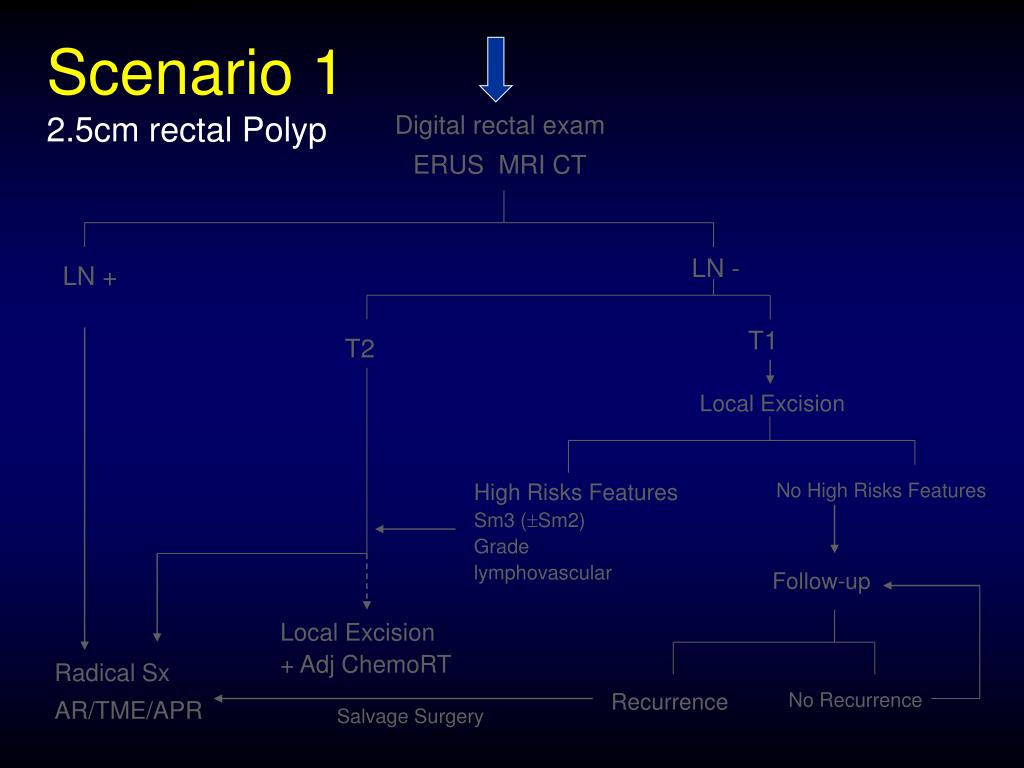 Scenario 1
2.5cm rectal Polyp

Digital rectal exam
ERUS MRI CT

LN +

LN -

T2

T1

Local Excision

High Risks Features
Sm3 ($\pm$Sm2)
Grade
lymphovascular

No High Risks Features

Follow-up

Local Excision
+ Adj ChemoRT

Radical Sx
AR/TME/APR

Salvage Surgery

Recurrence

No Recurrence